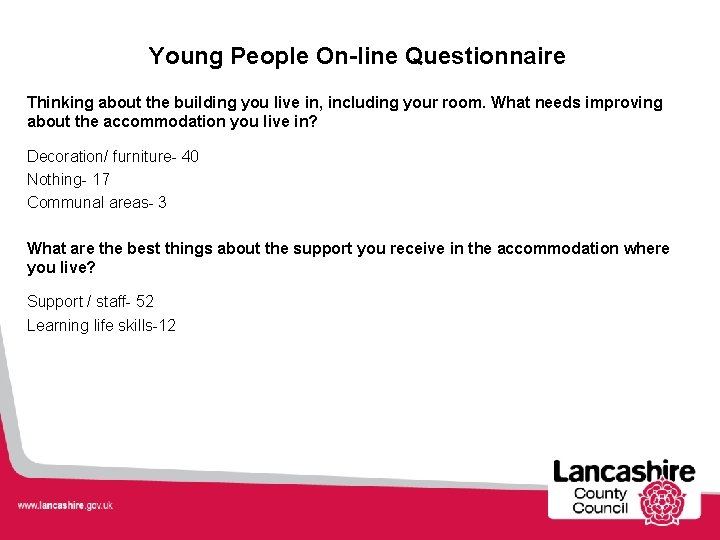 Young People On-line Questionnaire

Thinking about the building you live in, including your room. What needs improving about the accommodation you live in?

Decoration/ furniture- 40
Nothing- 17
Communal areas- 3

What are the best things about the support you receive in the accommodation where you live?

Support / staff- 52
Learning life skills-12

www.lancashire.gov.uk

Lancashire County Council